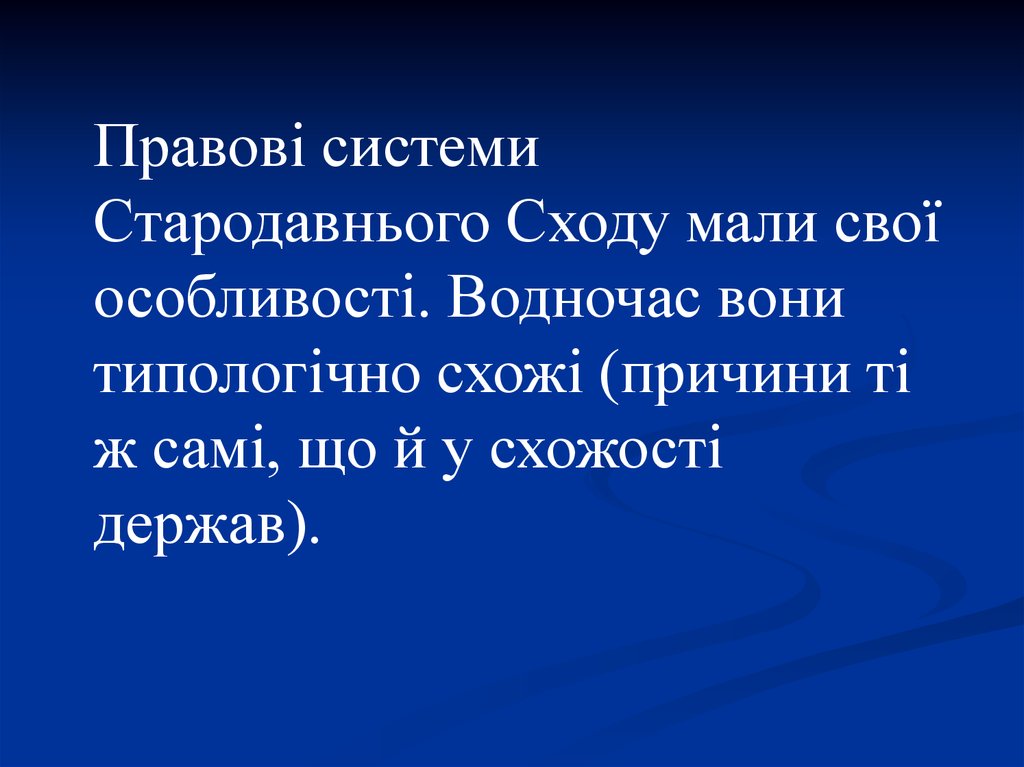 Правові системи Стародавнього Сходу мали свої особливості. Водночас вони типологічно схожі (причини ті ж самі, що й у схожості держав).